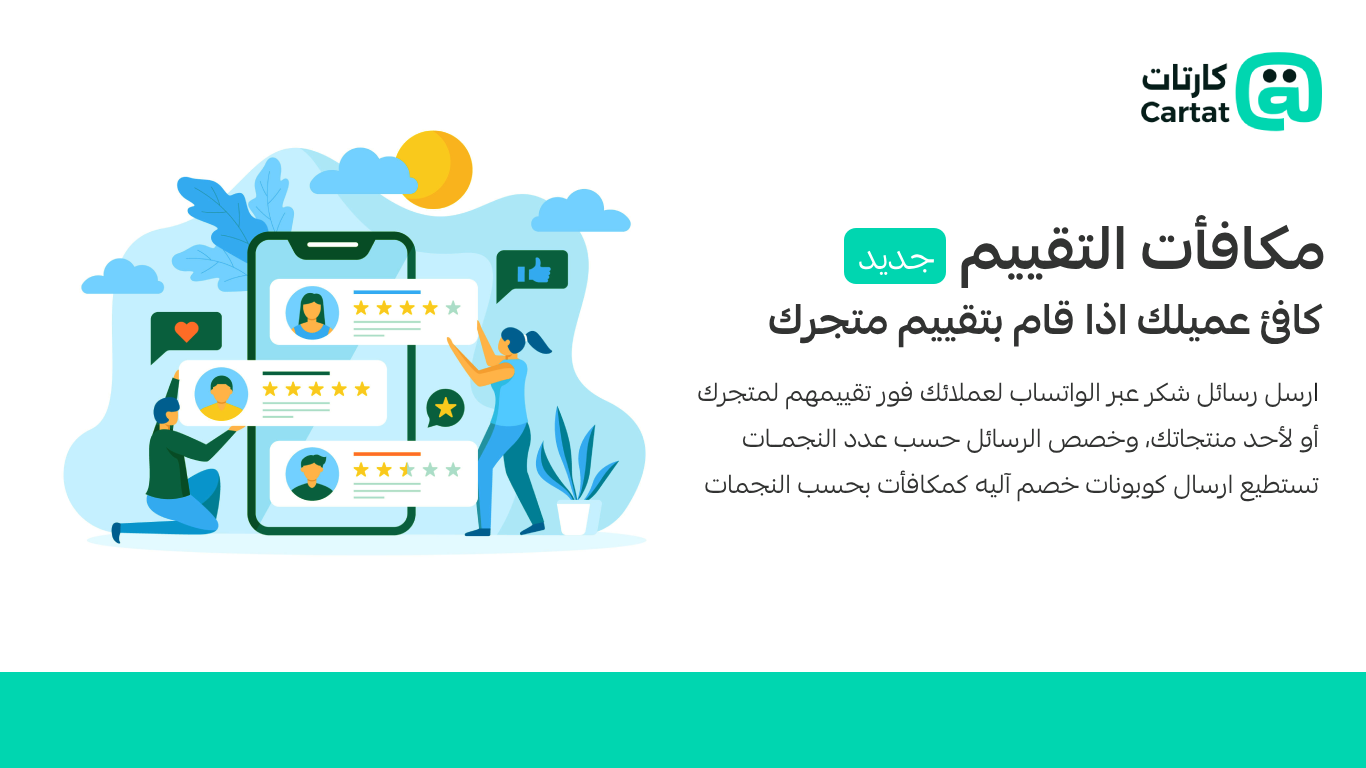 كارتات
Cartat

مكافأت التقييم جديد

كافئ عميلك اذا قام بتقييم متجرك

ارسل رسائل شكر عبر الواتساب لعملائك فور تقييمهم لمتجرك أو لأحد منتجاتك، وخصص الرسائل حسب عدد النجمـات تستطيع ارسال كوبونات خصم آليه كمكافأت بحسب النجمات